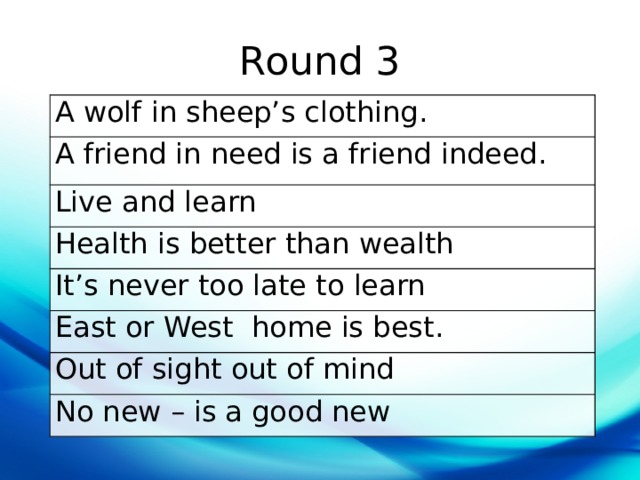 Round 3

| A wolf in sheep’s clothing. |
|---|
| A friend in need is a friend indeed. |
| Live and learn |
| Health is better than wealth |
| It’s never too late to learn |
| East or West  home is best. |
| Out of sight out of mind |
| No new – is a good new |